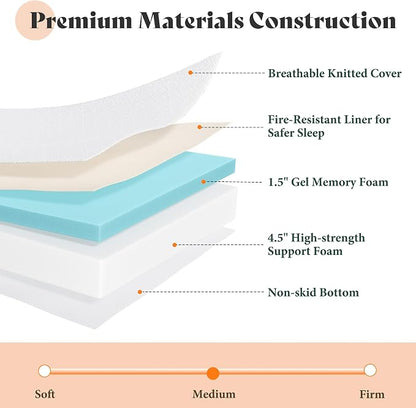 Premium Materials Construction

Breathable Knitted Cover

Fire-Resistant Liner for Safer Sleep

1.5" Gel Memory Foam

4.5" High-strength Support Foam

Non-skid Bottom

Soft

Medium

Firm